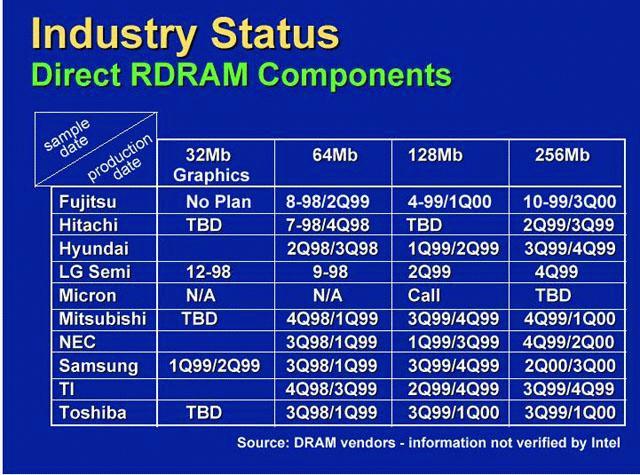 Industry Status
Direct RDRAM Components

| sample date / production date | 32Mb Graphics | 64Mb | 128Mb | 256Mb |
|---|---|---|---|---|
| Fujitsu | No Plan | 8-98/2Q99 | 4-99/1Q00 | 10-99/3Q00 |
| Hitachi | TBD | 7-98/4Q98 | TBD | 2Q99/3Q99 |
| Hyundai | | 2Q98/3Q98 | 1Q99/2Q99 | 3Q99/4Q99 |
| LG Semi | 12-98 | 9-98 | 2Q99 | 4Q99 |
| Micron | N/A | N/A | Call | TBD |
| Mitsubishi | TBD | 4Q98/1Q99 | 3Q99/4Q99 | 4Q99/1Q00 |
| NEC | | 3Q98/1Q99 | 1Q99/3Q99 | 4Q99/2Q00 |
| Samsung | 1Q99/2Q99 | 3Q98/1Q99 | 3Q99/4Q99 | 2Q00/3Q00 |
| TI | | 4Q98/3Q99 | 2Q99/4Q99 | 3Q99/4Q99 |
| Toshiba | TBD | 3Q98/1Q99 | 3Q99/1Q00 | 3Q99/1Q00 |

Source: DRAM vendors - information not verified by Intel